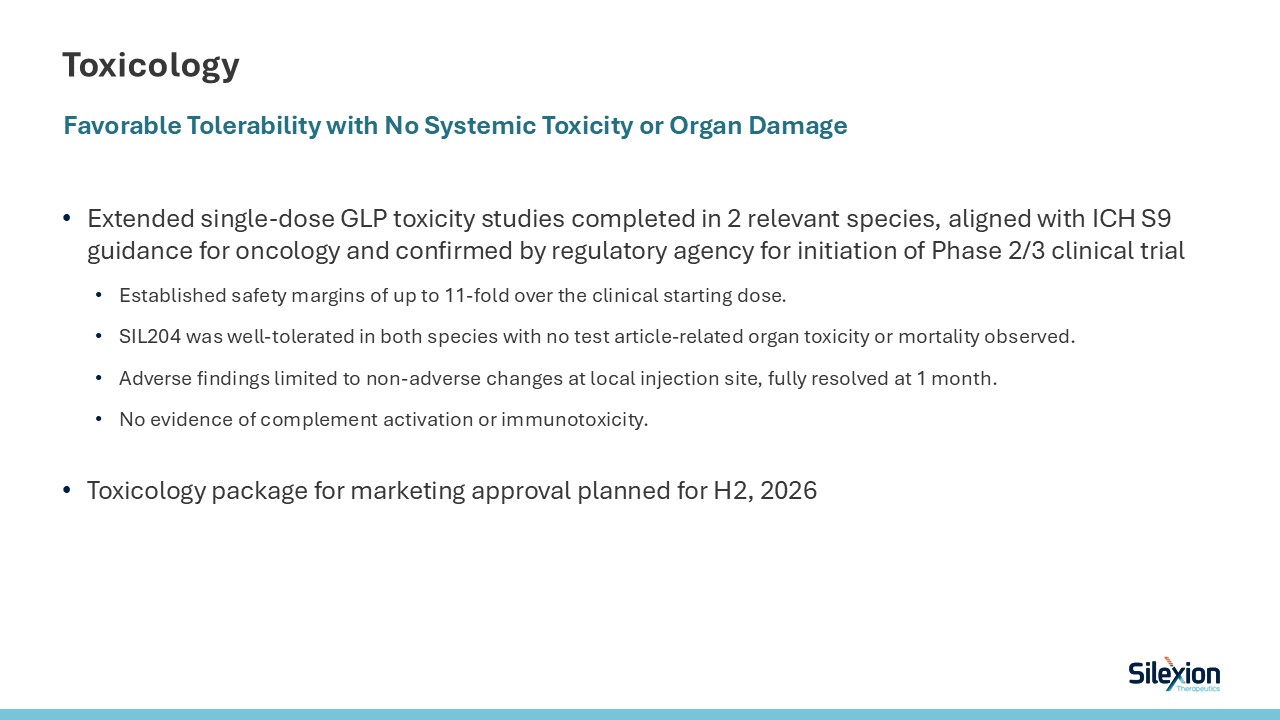 Toxicology

Favorable Tolerability with No Systemic Toxicity or Organ Damage

• Extended single-dose GLP toxicity studies completed in 2 relevant species, aligned with ICH S9 guidance for oncology and confirmed by regulatory agency for initiation of Phase 2/3 clinical trial

• Established safety margins of up to 11-fold over the clinical starting dose.

• SIL204 was well-tolerated in both species with no test article-related organ toxicity or mortality observed.

• Adverse findings limited to non-adverse changes at local injection site, fully resolved at 1 month.

• No evidence of complement activation or immunotoxicity.

• Toxicology package for marketing approval planned for H2, 2026

Silexion
Therapeutics